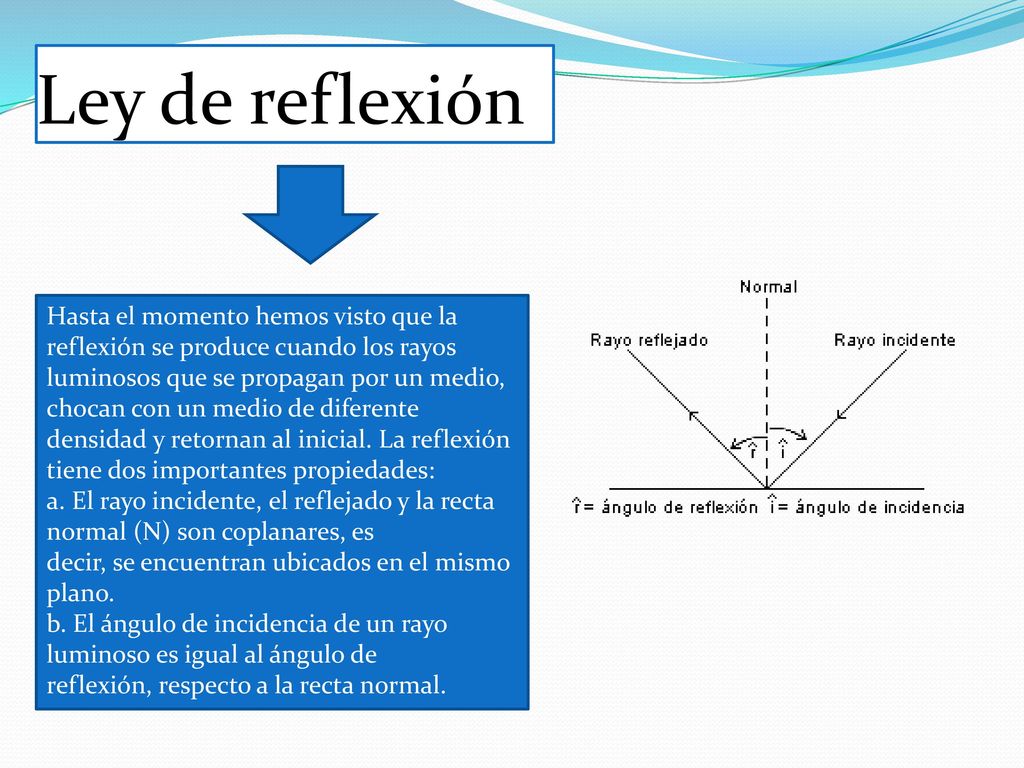 Ley de reflexión

Hasta el momento hemos visto que la reflexión se produce cuando los rayos luminosos que se propagan por un medio, chocan con un medio de diferente densidad y retornan al inicial. La reflexión tiene dos importantes propiedades:
a. El rayo incidente, el reflejado y la recta normal (N) son coplanares, es decir, se encuentran ubicados en el mismo plano.
b. El ángulo de incidencia de un rayo luminoso es igual al ángulo de reflexión, respecto a la recta normal.

Normal
Rayo reflejado
Rayo incidente
$\hat{r}$
$\hat{i}$
$\hat{r}$ = ángulo de reflexión $\hat{i}$ = ángulo de incidencia